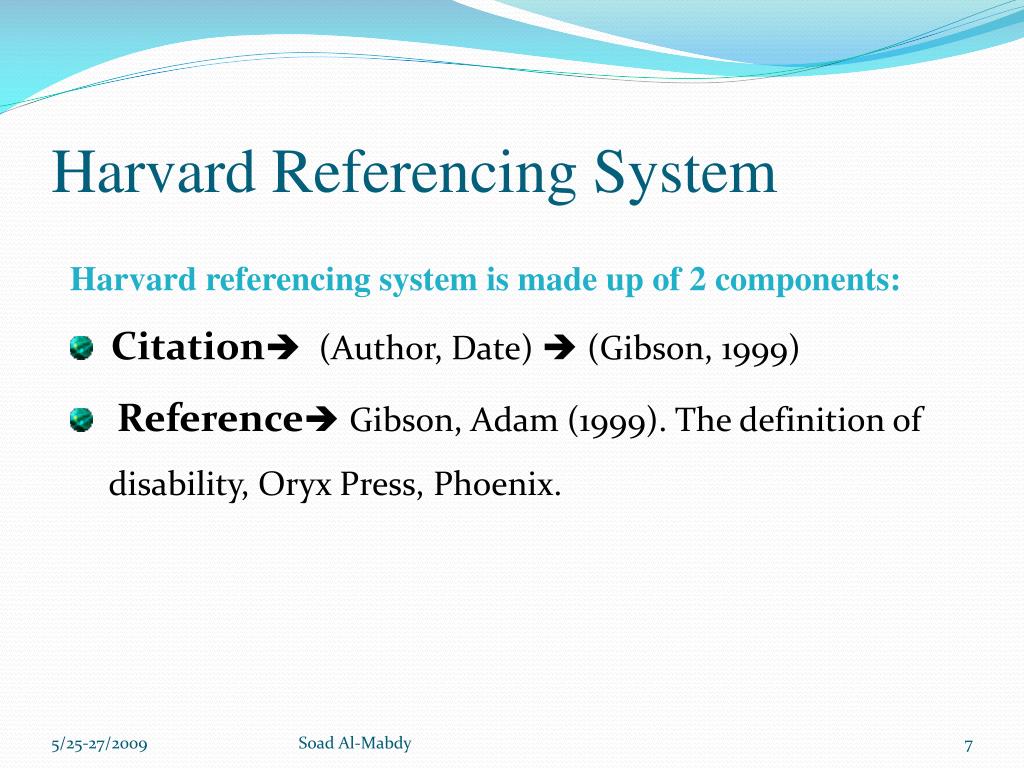 Harvard Referencing System

Harvard referencing system is made up of 2 components:

Citation➔ (Author, Date) ➔ (Gibson, 1999)

Reference➔ Gibson, Adam (1999). The definition of disability, Oryx Press, Phoenix.

5/25-27/2009

Soad Al-Mabdy

7